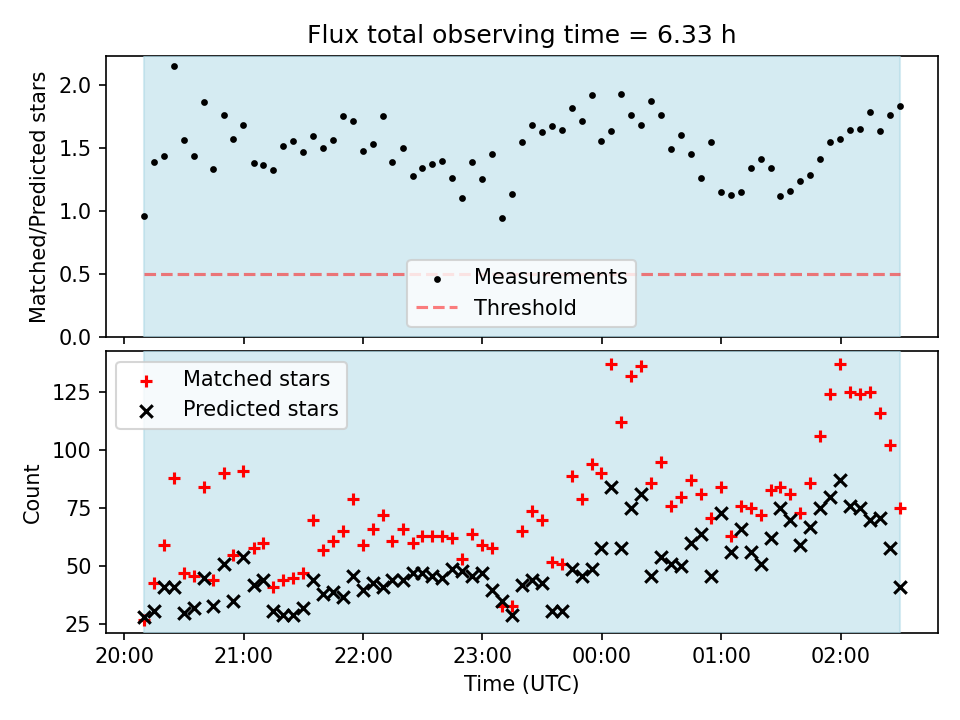 Flux total observing time = 6.33 h

Matched/Predicted stars

2.0
1.5
1.0
0.5
0.0

Measurements
Threshold

Matched stars
Predicted stars

Count

125
100
75
50
25

20:00
21:00
22:00
23:00
00:00
01:00
02:00

Time (UTC)